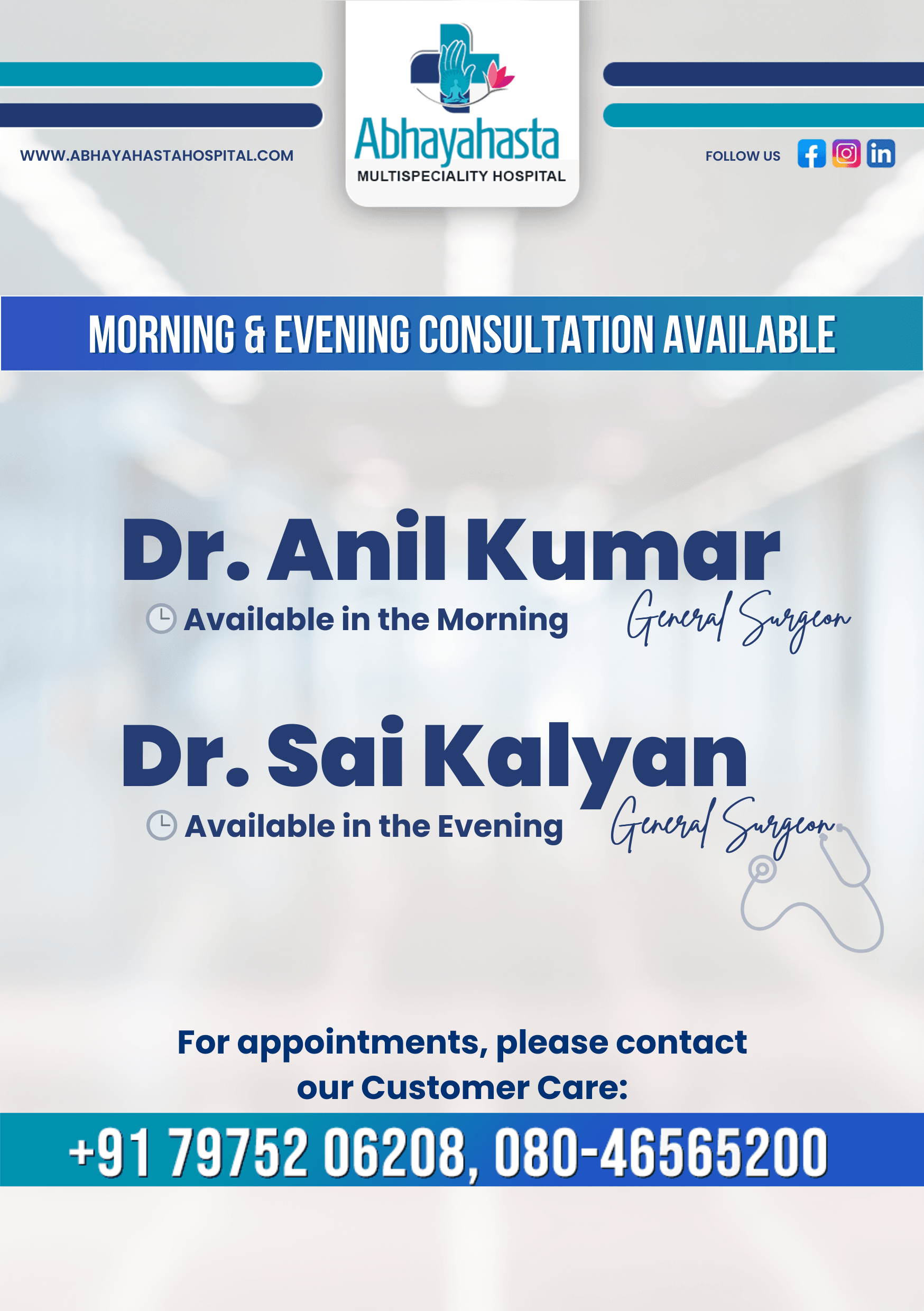 WWW.ABHAYAHASTAHOSPITAL.COM

Abhayahasta
MULTISPECIALITY HOSPITAL

FOLLOW US

MORNING & EVENING CONSULTATION AVAILABLE

Dr. Anil Kumar
Available in the Morning
General Surgeon

Dr. Sai Kalyan
Available in the Evening
General Surgeon

For appointments, please contact our Customer Care:

+91 79752 06208, 080-46565200